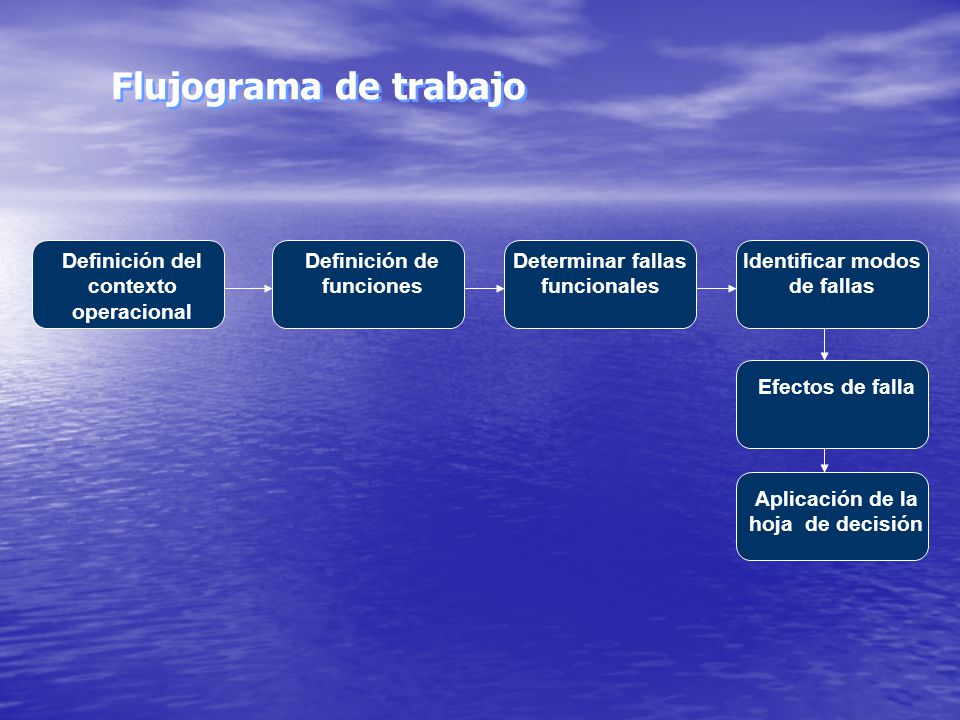 Flujograma de trabajo

Definición del contexto operacional

Definición de funciones

Determinar fallas funcionales

Identificar modos de fallas

Efectos de falla

Aplicación de la hoja de decisión